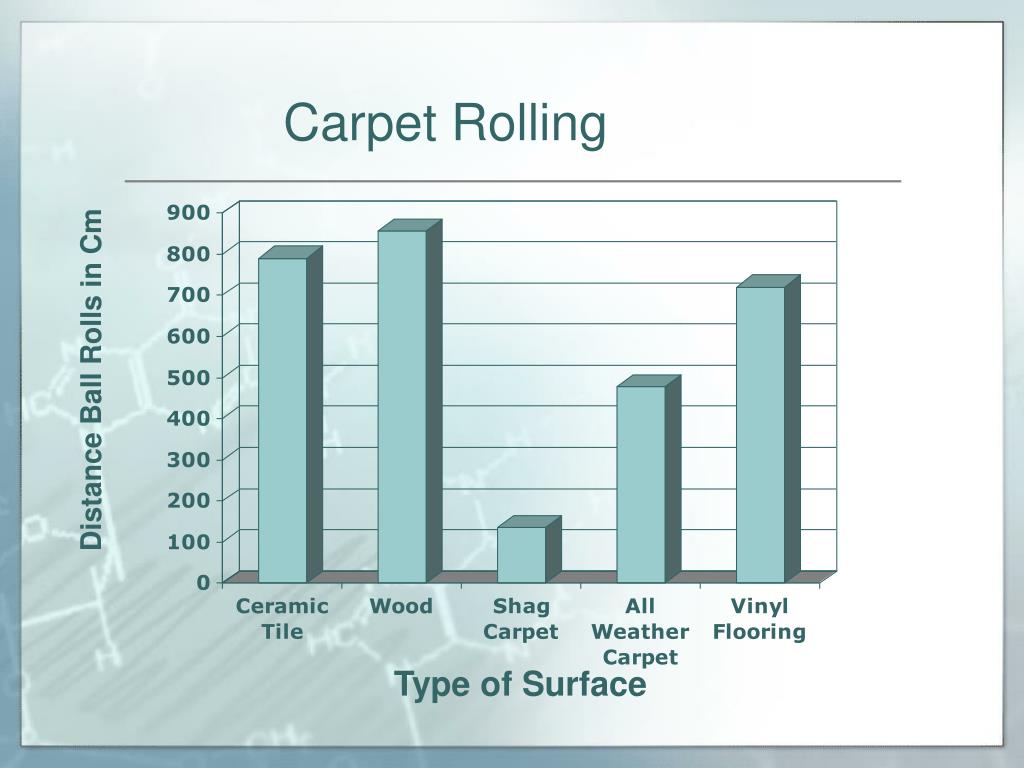 Carpet Rolling

Distance Ball Rolls in Cm

900
800
700
600
500
400
300
200
100
0

Ceramic Tile
Wood
Shag Carpet
All Weather Carpet
Vinyl Flooring

Type of Surface